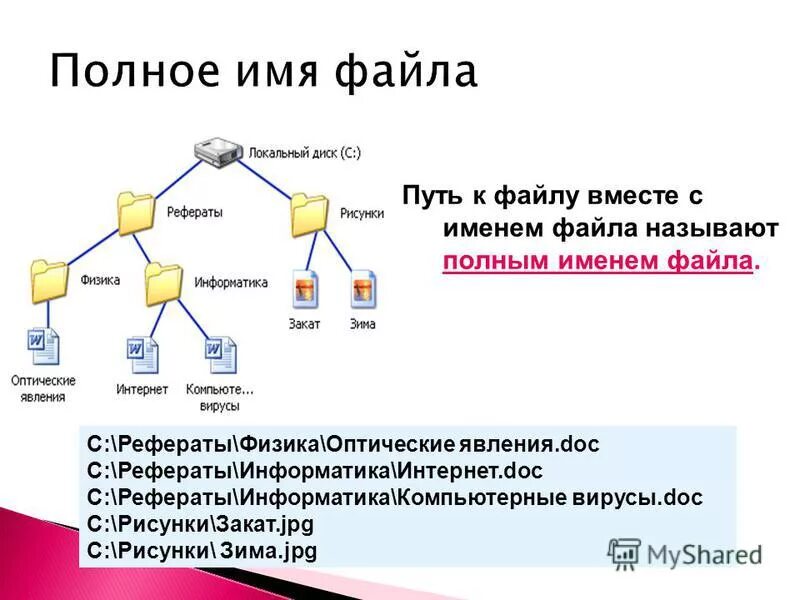 Полное имя файла

Локальный диск (C:)

Рефераты

Рисунки

Физика

Информатика

Закат

Зима

Оптические явления

Интернет

Компьюте... вирусы

Путь к файлу вместе с именем файла называют полным именем файла.

C:\Рефераты\Физика\Оптические явления.doc
C:\Рефераты\Информатика\Интернет.doc
C:\Рефераты\Информатика\Компьютерные вирусы.doc
C:\Рисунки\Закат.jpg
C:\Рисунки\ Зима.jpg

MyShared